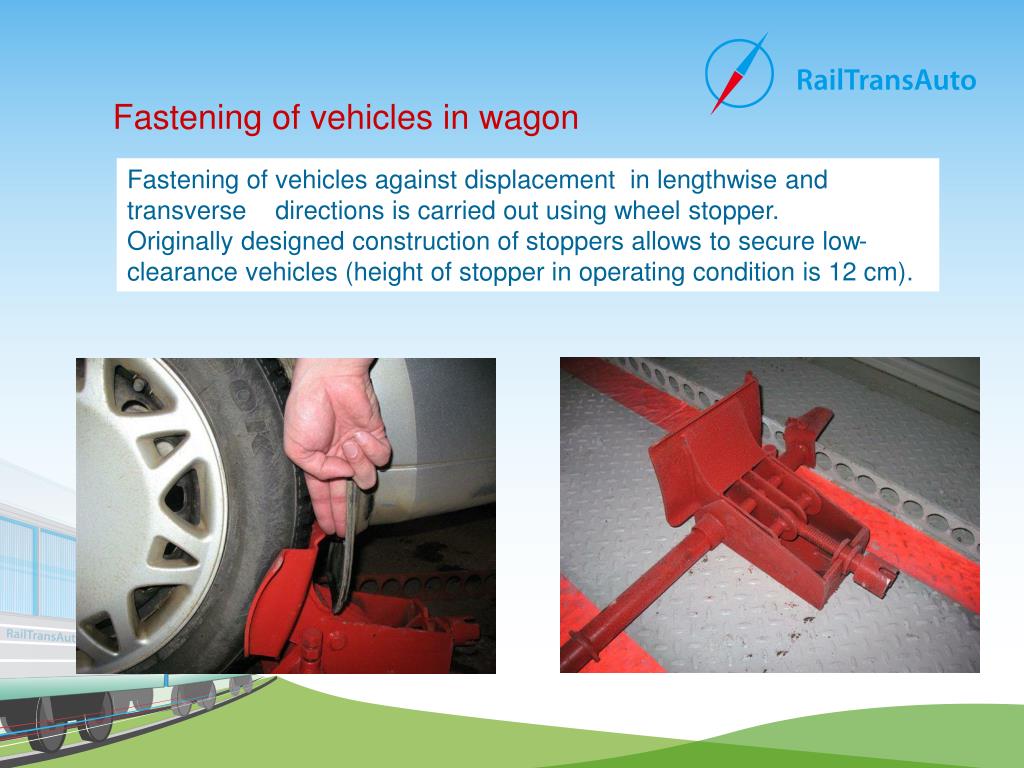 RailTransAuto

Fastening of vehicles in wagon

Fastening of vehicles against displacement in lengthwise and transverse directions is carried out using wheel stopper. Originally designed construction of stoppers allows to secure low-clearance vehicles (height of stopper in operating condition is 12 cm).

RailTransAuto